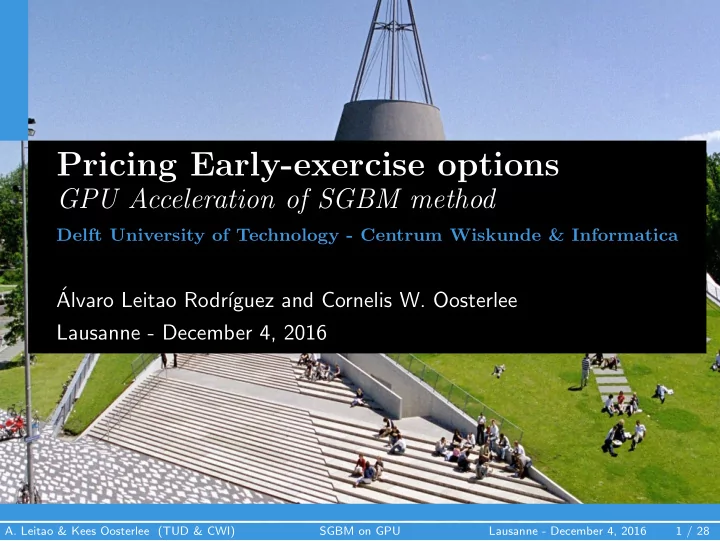 Pricing Early-exercise options
GPU Acceleration of SGBM method
Delft University of Technology - Centrum Wiskunde & Informatica

Álvaro Leitao Rodríguez and Cornelis W. Oosterlee
Lausanne - December 4, 2016

A. Leitao & Kees Oosterlee (TUD & CWI) SGBM on GPU Lausanne - December 4, 2016 1 / 28